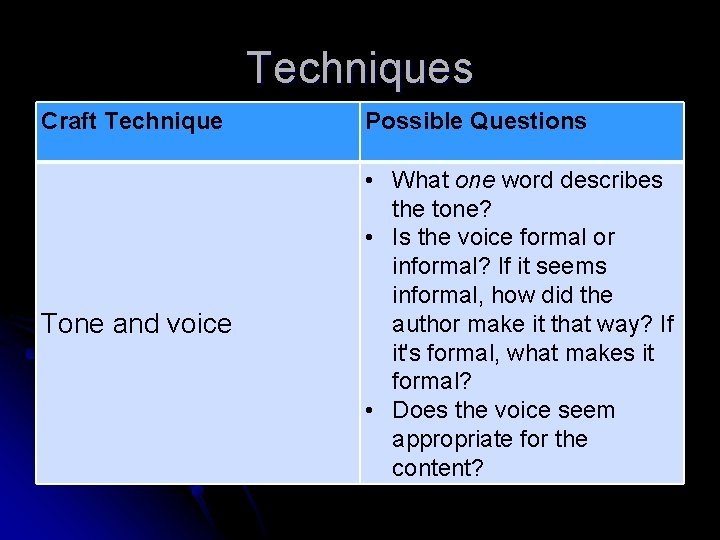 Techniques

| Craft Technique | Possible Questions |
|---|---|
| Tone and voice | • What one word describes the tone? • Is the voice formal or informal? If it seems informal, how did the author make it that way? If it's formal, what makes it formal? • Does the voice seem appropriate for the content? |